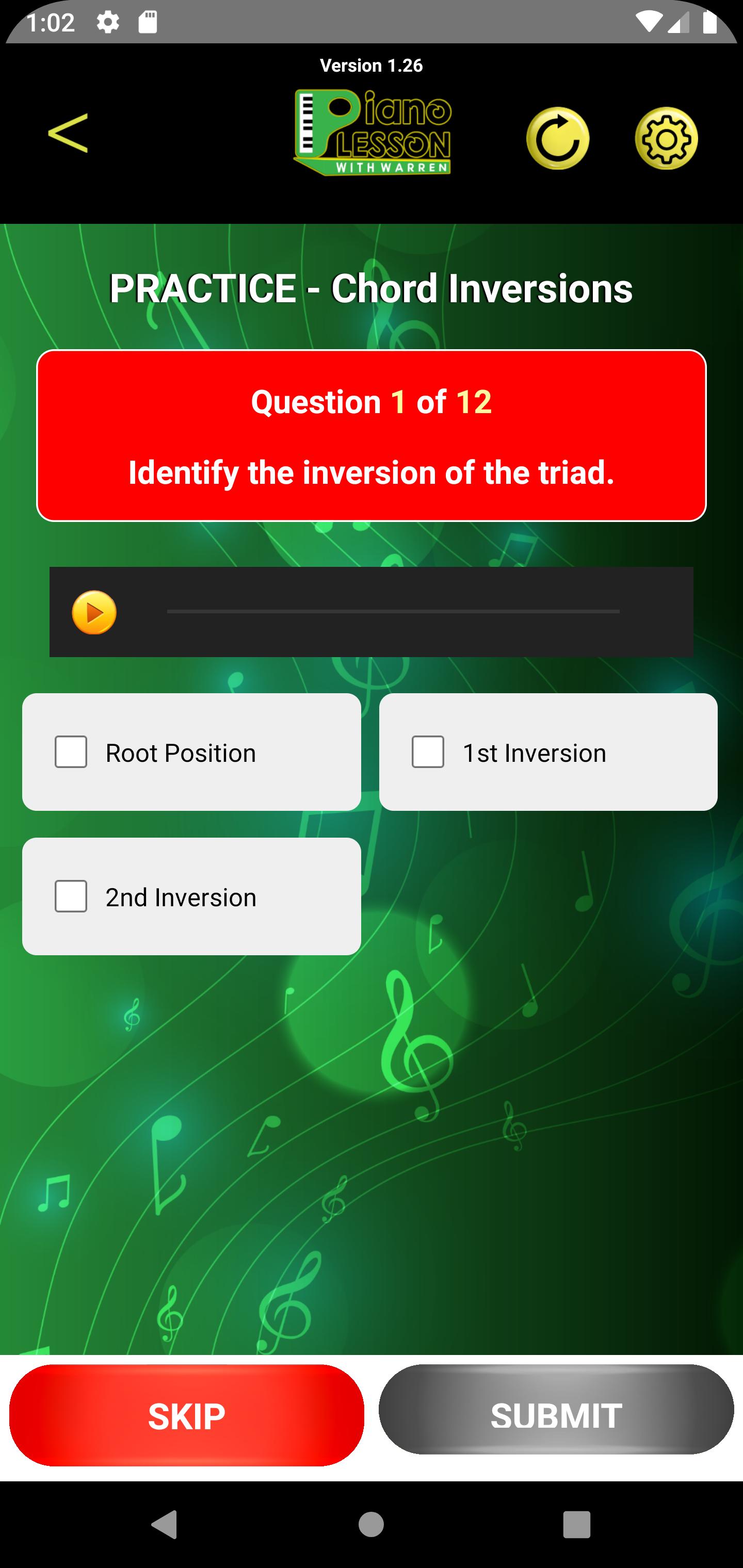 1:02

Version 1.26

<

Piano LESSON WITH WARREN

PRACTICE - Chord Inversions

Question 1 of 12

Identify the inversion of the triad.

Root Position

1st Inversion

2nd Inversion

SKIP

SUBMIT